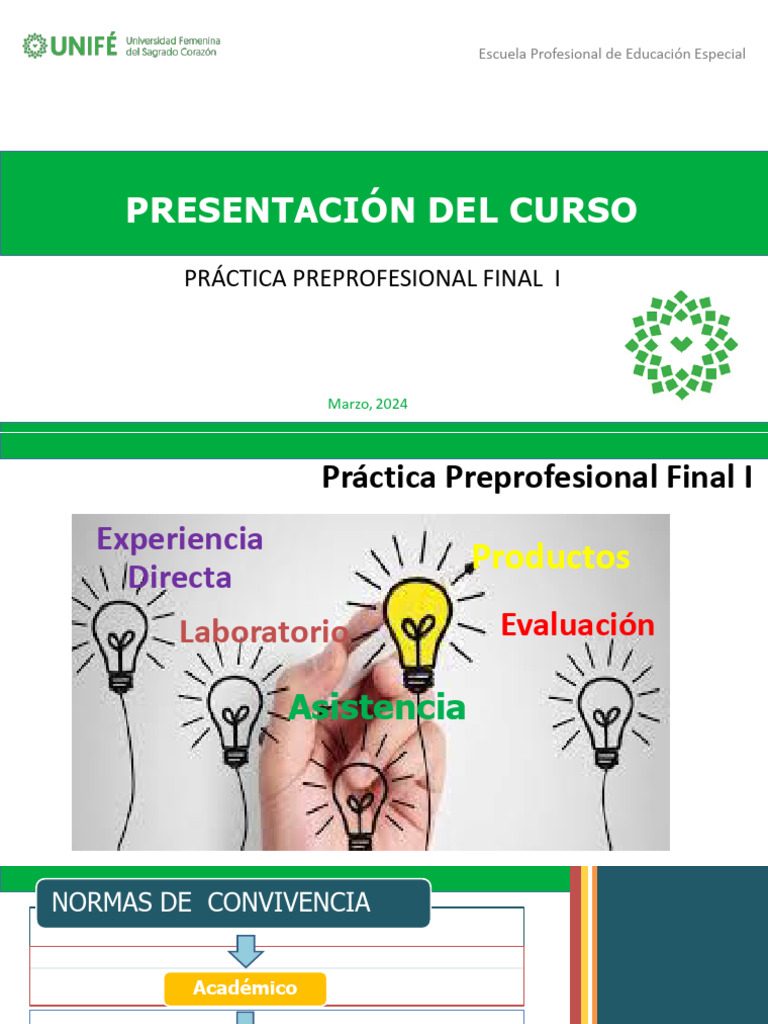 UNIFÉ Universidad Femenina del Sagrado Corazón

Escuela Profesional de Educación Especial

PRESENTACIÓN DEL CURSO

PRÁCTICA PREPROFESIONAL FINAL I

Marzo, 2024

Práctica Preprofesional Final I

Experiencia Directa

Productos

Laboratorio

Evaluación

Asistencia

NORMAS DE CONVIVENCIA

Académico